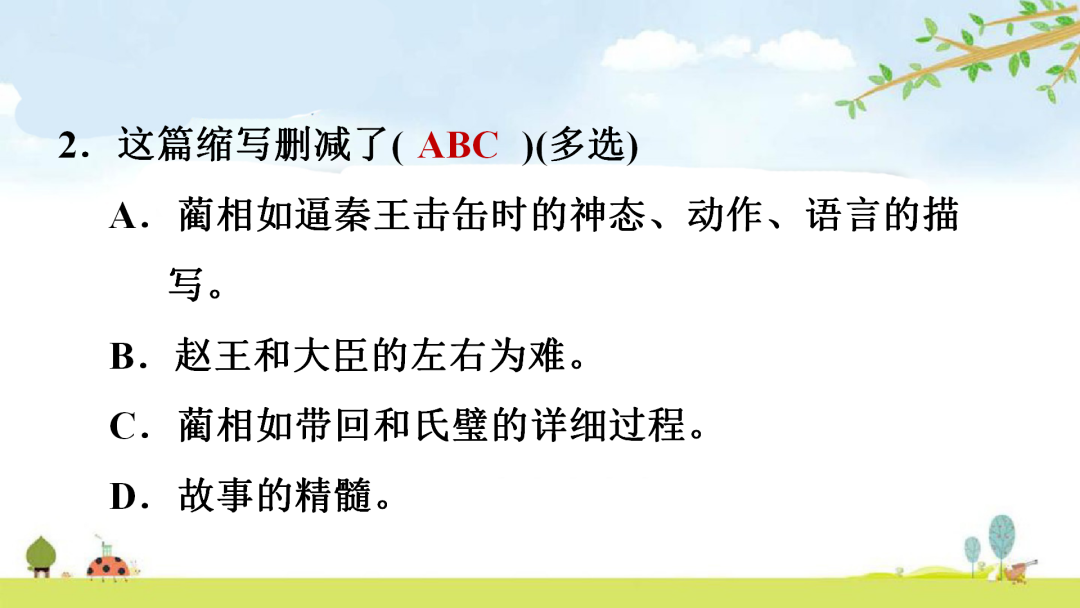 2．这篇缩写删减了( ABC )(多选)

A．蔺相如逼秦王击缶时的神态、动作、语言的描写。

B．赵王和大臣的左右为难。

C．蔺相如带回和氏璧的详细过程。

D．故事的精髓。